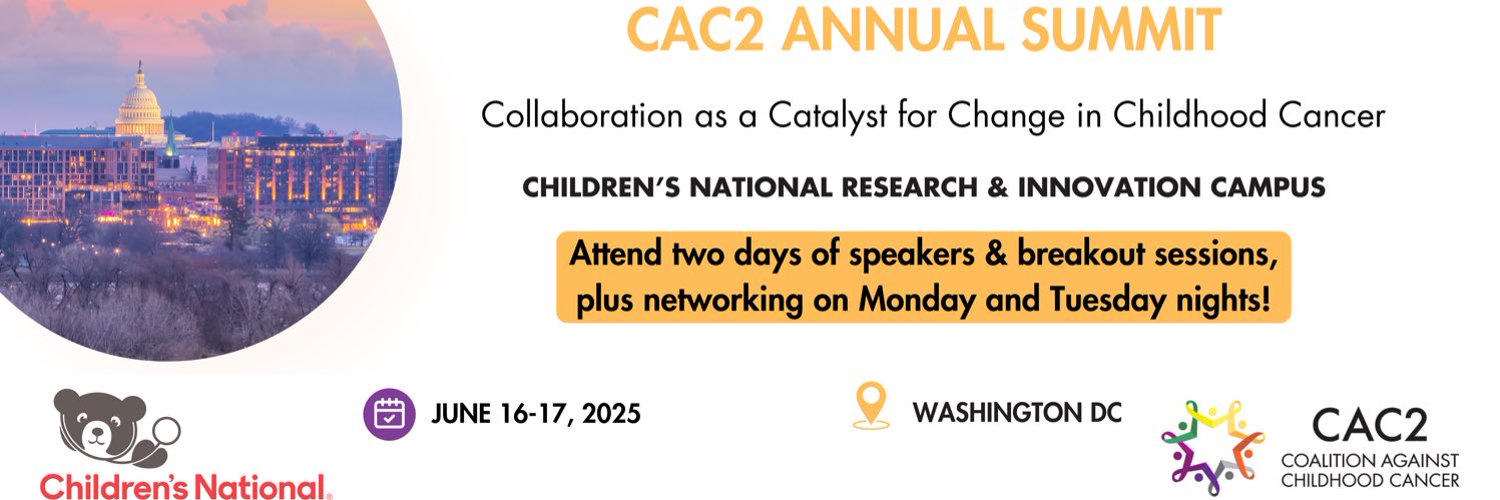 CAC2 ANNUAL SUMMIT

Collaboration as a Catalyst for Change in Childhood Cancer

CHILDREN'S NATIONAL RESEARCH & INNOVATION CAMPUS

Attend two days of speakers & breakout sessions, plus networking on Monday and Tuesday nights!

Children's National.

JUNE 16-17, 2025

WASHINGTON DC

CAC2
COALITION AGAINST CHILDHOOD CANCER